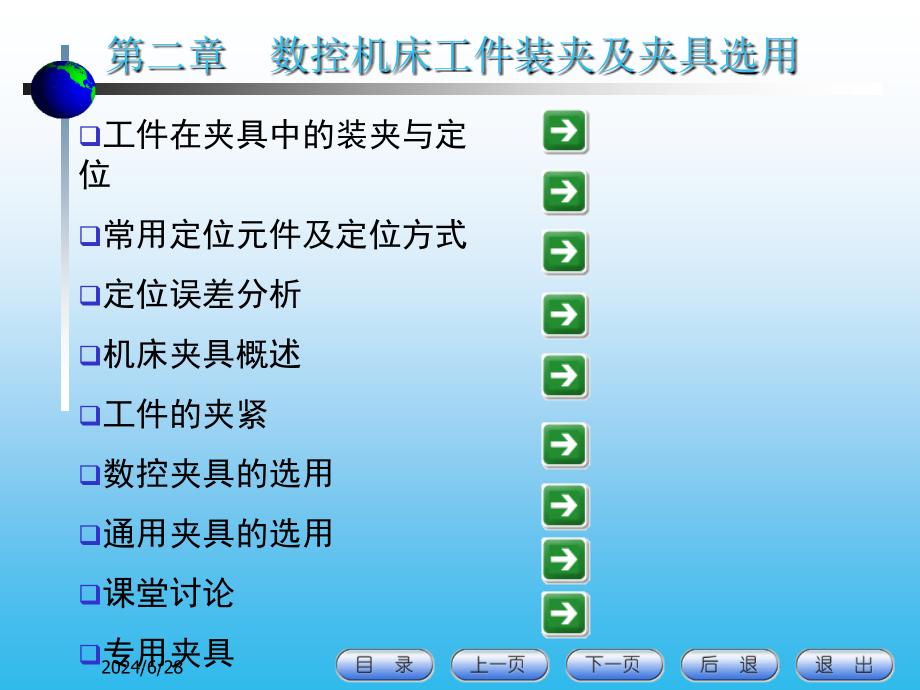 第二章　数控机床工件装夹及夹具选用

❑工件在夹具中的装夹与定位

❑常用定位元件及定位方式

❑定位误差分析

❑机床夹具概述

❑工件的夹紧

❑数控夹具的选用

❑通用夹具的选用

❑课堂讨论

❑专用夹具

2024/6/28

目　录　上一页　下一页　后　退　退　出